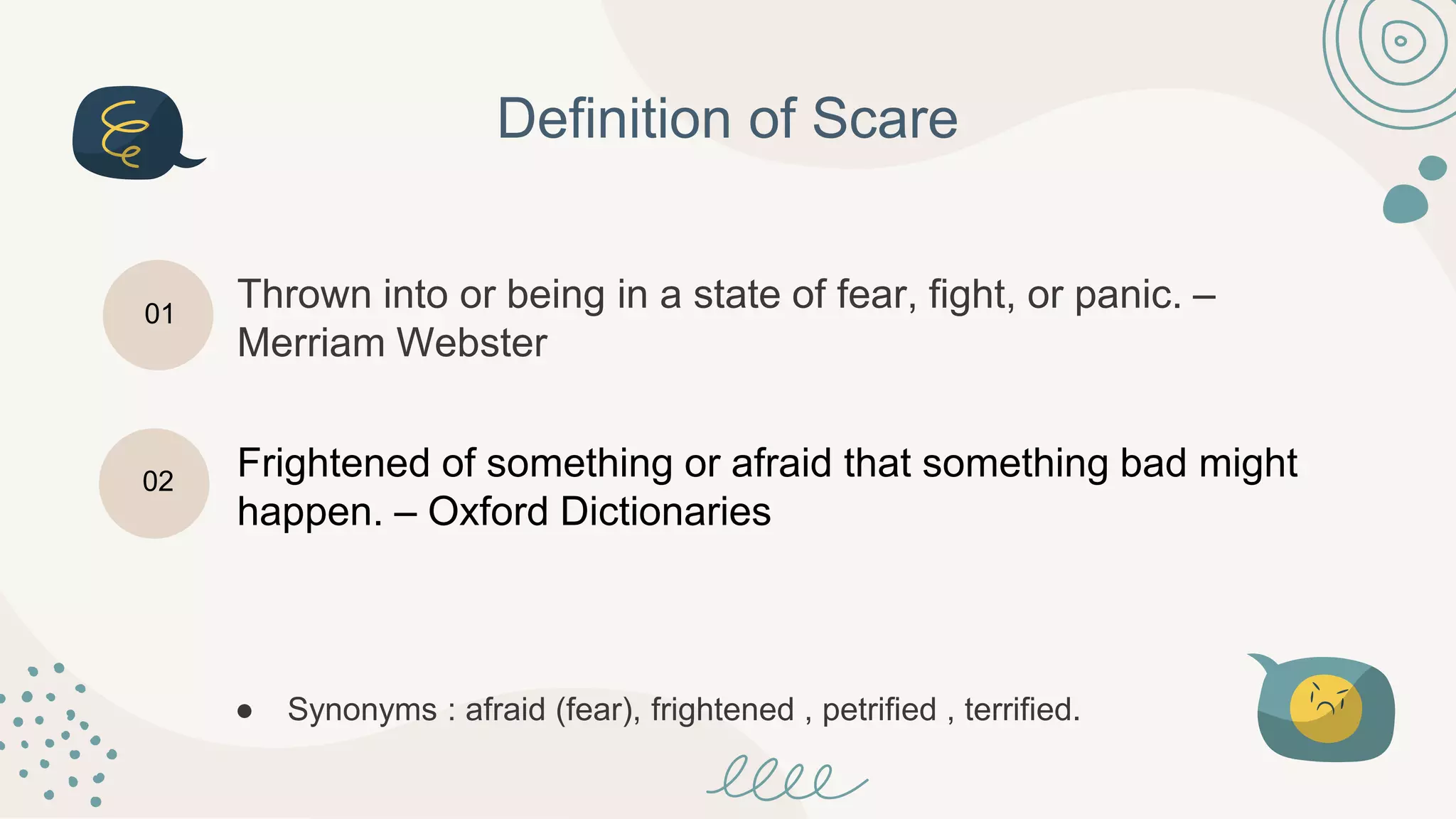 Definition of Scare

01

Thrown into or being in a state of fear, fight, or panic. – Merriam Webster

02

Frightened of something or afraid that something bad might happen. – Oxford Dictionaries

● Synonyms : afraid (fear), frightened , petrified , terrified.